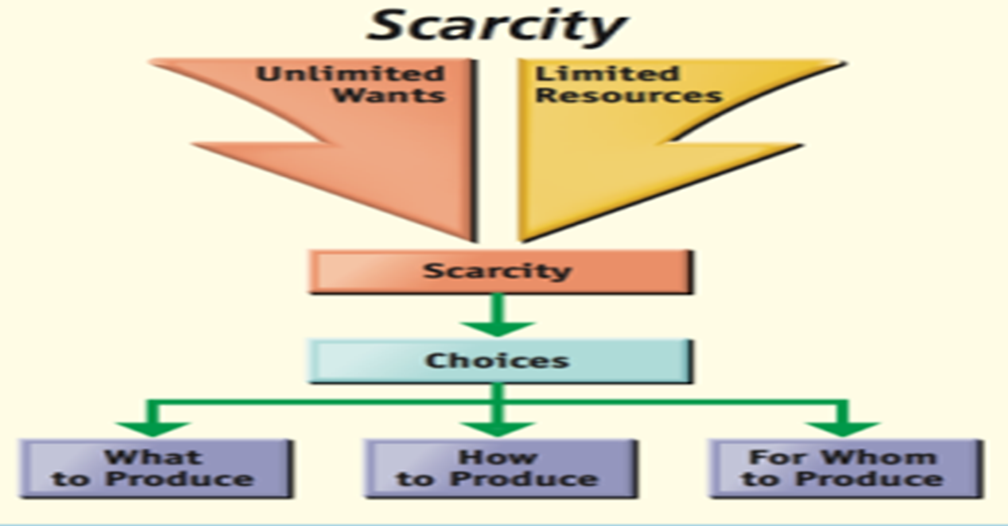 Scarcity

Unlimited Wants

Limited Resources

Scarcity

Choices

What to Produce

How to Produce

For Whom to Produce